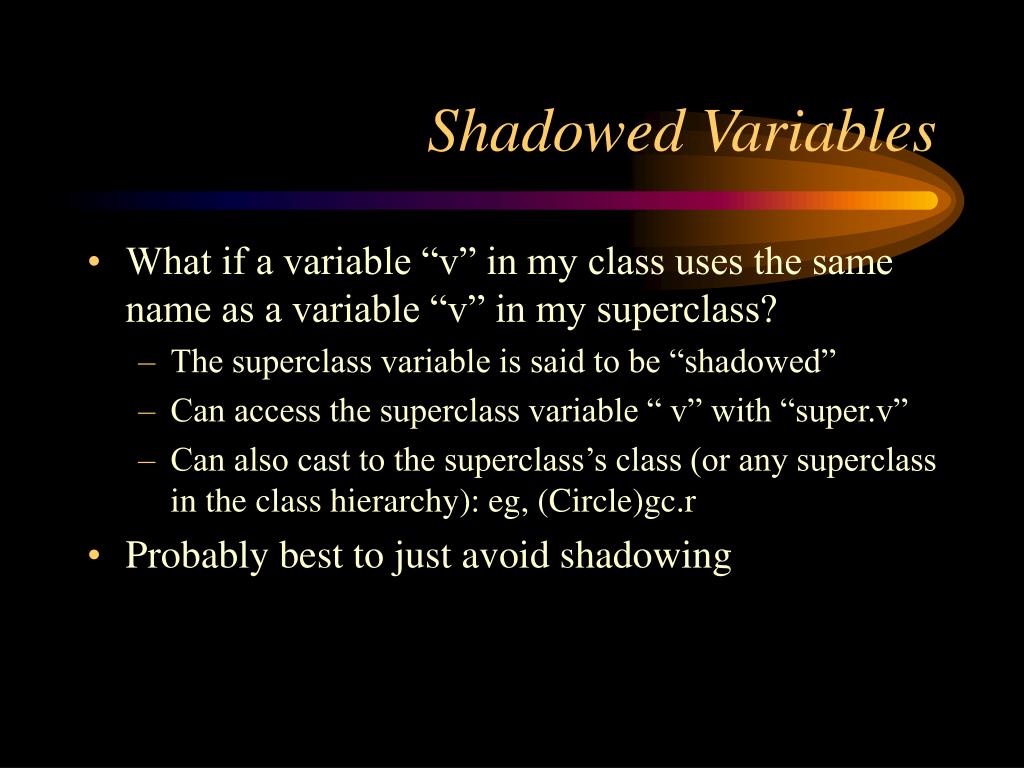 Shadowed Variables

• What if a variable “v” in my class uses the same name as a variable “v” in my superclass?
– The superclass variable is said to be “shadowed”
– Can access the superclass variable “ v” with “super.v”
– Can also cast to the superclass’s class (or any superclass in the class hierarchy): eg, (Circle)gc.r
• Probably best to just avoid shadowing